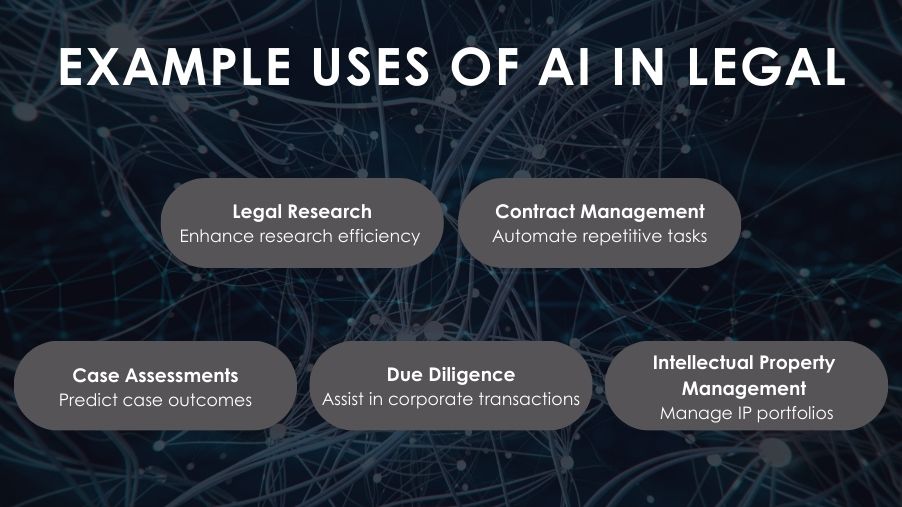 EXAMPLE USES OF AI IN LEGAL

Legal Research
Enhance research efficiency

Contract Management
Automate repetitive tasks

Case Assessments
Predict case outcomes

Due Diligence
Assist in corporate transactions

Intellectual Property Management
Manage IP portfolios